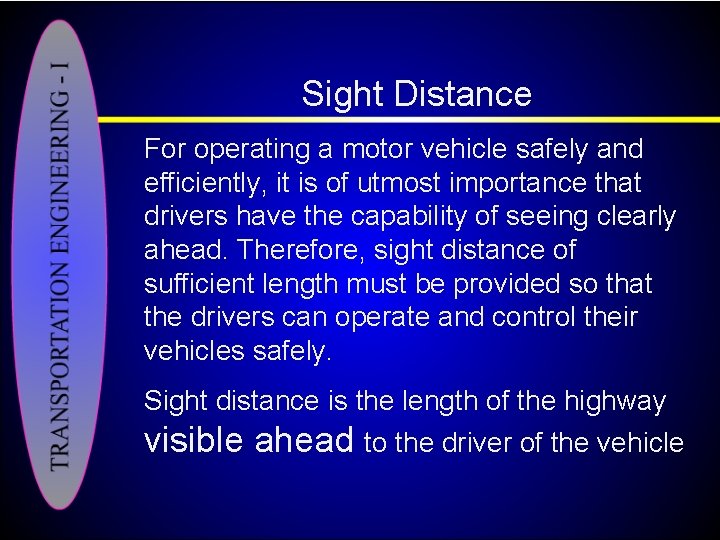 TRANSPORTATION ENGINEERING - I

Sight Distance

For operating a motor vehicle safely and efficiently, it is of utmost importance that drivers have the capability of seeing clearly ahead. Therefore, sight distance of sufficient length must be provided so that the drivers can operate and control their vehicles safely.

Sight distance is the length of the highway visible ahead to the driver of the vehicle